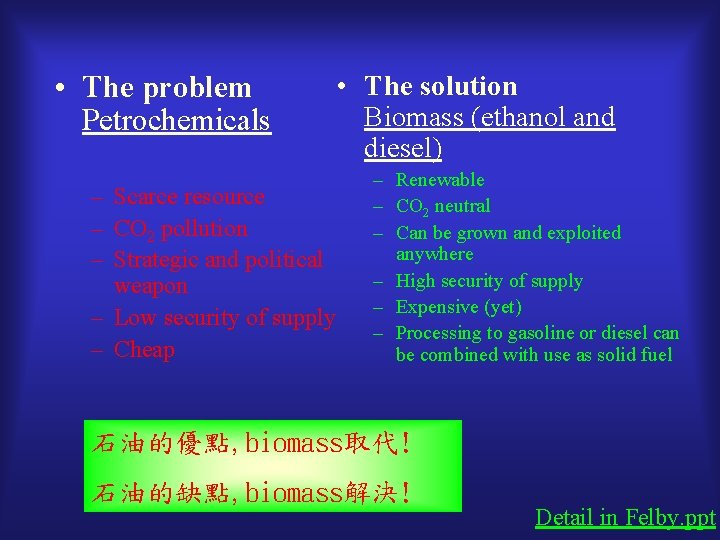 • The problem
Petrochemicals

– Scarce resource
– $CO_2$ pollution
– Strategic and political weapon
– Low security of supply
– Cheap

• The solution
Biomass (ethanol and diesel)

– Renewable
– $CO_2$ neutral
– Can be grown and exploited anywhere
– High security of supply
– Expensive (yet)
– Processing to gasoline or diesel can be combined with use as solid fuel

石油的優點, biomass取代!

石油的缺點, biomass解決!

Detail in Felby.ppt